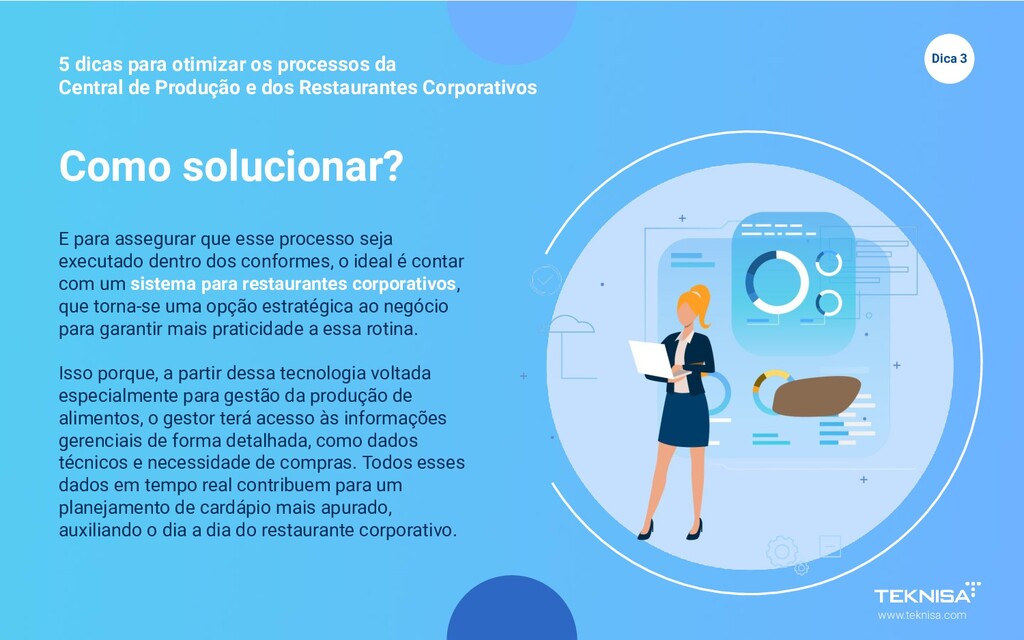 5 dicas para otimizar os processos da Central de Produção e dos Restaurantes Corporativos

Dica 3

Como solucionar?

E para assegurar que esse processo seja executado dentro dos conformes, o ideal é contar com um sistema para restaurantes corporativos, que torna-se uma opção estratégica ao negócio para garantir mais praticidade a essa rotina.

Isso porque, a partir dessa tecnologia voltada especialmente para gestão da produção de alimentos, o gestor terá acesso às informações gerenciais de forma detalhada, como dados técnicos e necessidade de compras. Todos esses dados em tempo real contribuem para um planejamento de cardápio mais apurado, auxiliando o dia a dia do restaurante corporativo.

TEKNISA
www.teknisa.com